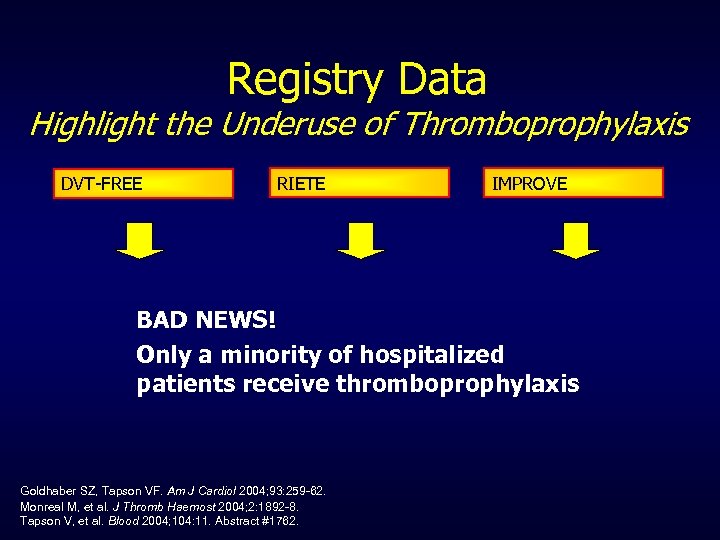 Registry Data
Highlight the Underuse of Thromboprophylaxis

DVT-FREE

RIETE

IMPROVE

BAD NEWS!

Only a minority of hospitalized patients receive thromboprophylaxis

Goldhaber SZ, Tapson VF. Am J Cardiol 2004;93:259-62.
Monreal M, et al. J Thromb Haemost 2004;2:1892-8.
Tapson V, et al. Blood 2004;104:11. Abstract #1762.